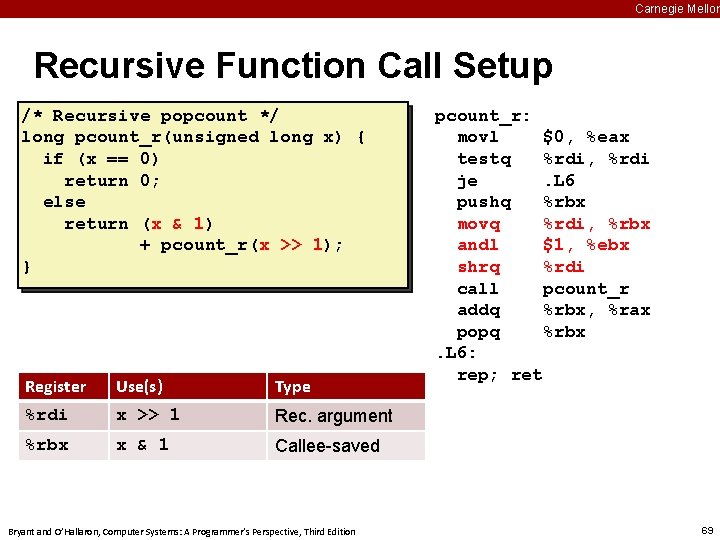 Carnegie Mellon

Recursive Function Call Setup

/* Recursive popcount */
long pcount_r(unsigned long x) {
  if (x == 0)
    return 0;
  else
    return (x & 1)
           + pcount_r(x >> 1);
}

pcount_r:
  movl    $0, %eax
  testq   %rdi, %rdi
  je      .L6
  pushq   %rbx
  movq    %rdi, %rbx
  andl    $1, %ebx
  shrq    %rdi
  call    pcount_r
  addq    %rbx, %rax
  popq    %rbx
.L6:
  rep; ret

| Register | Use(s) | Type |
|---|---|---|
| %rdi | x >> 1 | Rec. argument |
| %rbx | x & 1 | Callee-saved |

Bryant and O'Hallaron, Computer Systems: A Programmer's Perspective, Third Edition

69